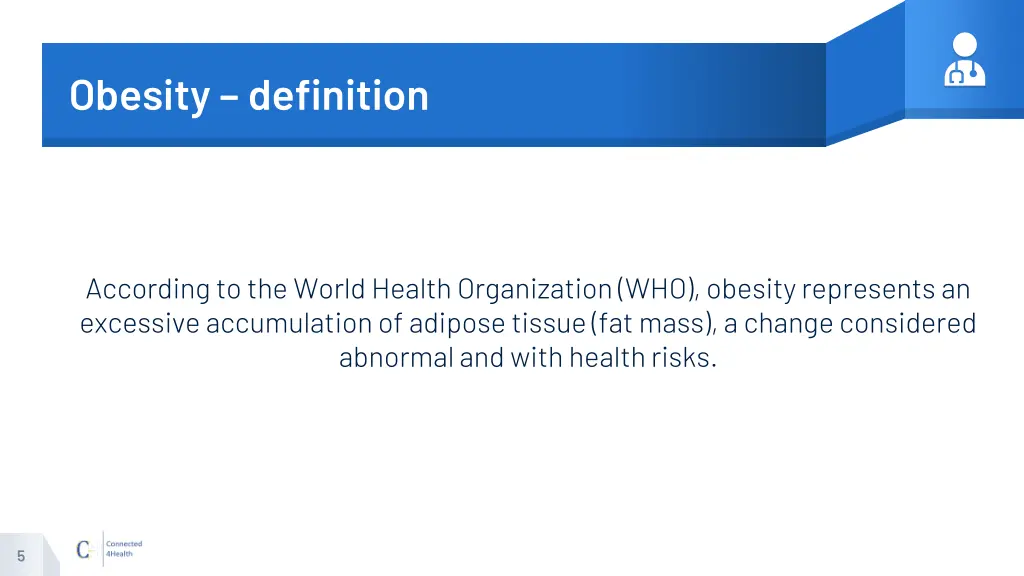 Obesity – definition

According to the World Health Organization (WHO), obesity represents an excessive accumulation of adipose tissue (fat mass), a change considered abnormal and with health risks.

5

C Connected 4Health